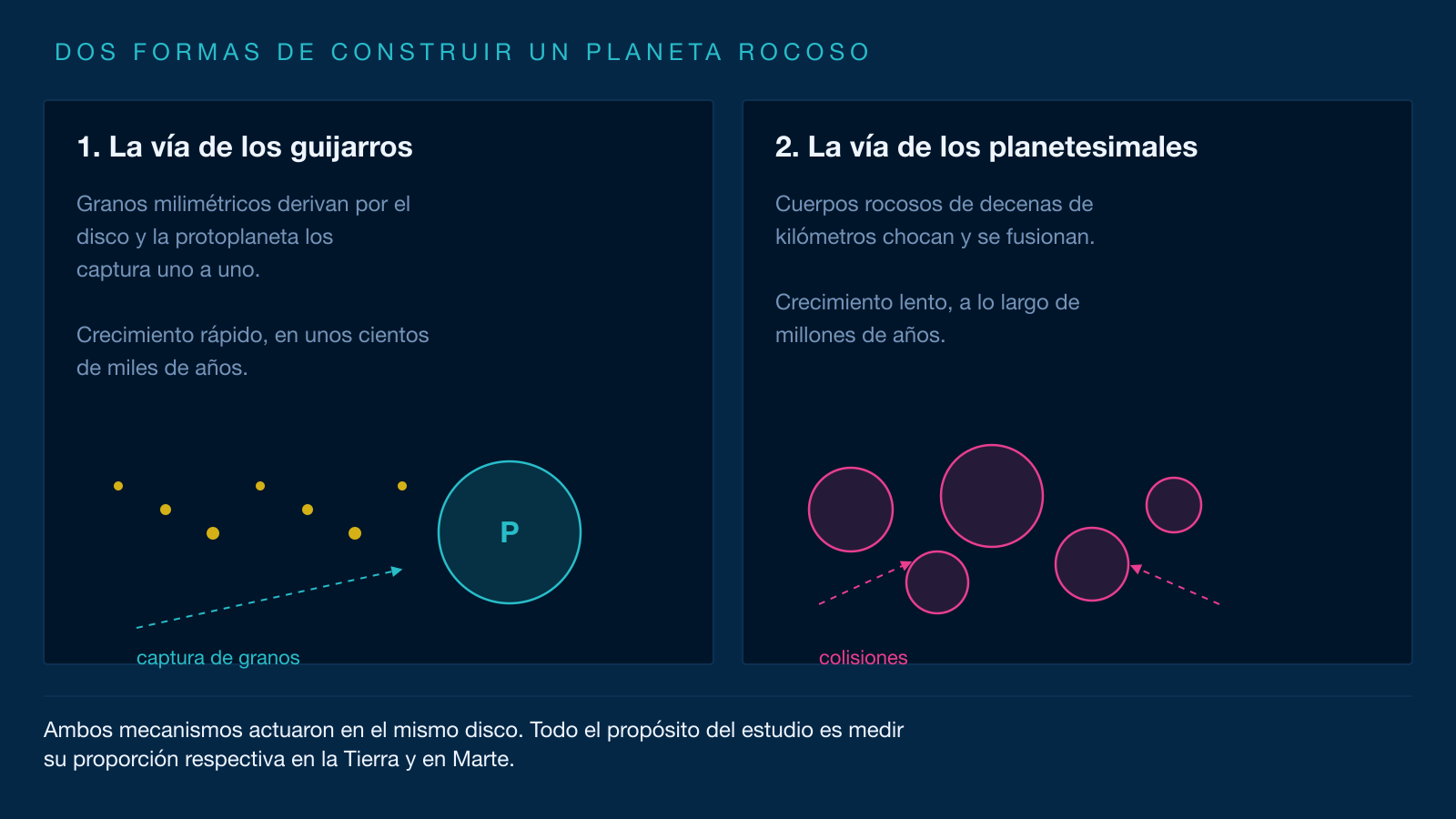 DOS FORMAS DE CONSTRUIR UN PLANETA ROCOSO

1. La vía de los guijarros

Granos milimétricos derivan por el disco y la protoplaneta los captura uno a uno.

Crecimiento rápido, en unos cientos de miles de años.

P

captura de granos

2. La vía de los planetesimales

Cuerpos rocosos de decenas de kilómetros chocan y se fusionan.

Crecimiento lento, a lo largo de millones de años.

colisiones

Ambos mecanismos actuaron en el mismo disco. Todo el propósito del estudio es medir su proporción respectiva en la Tierra y en Marte.